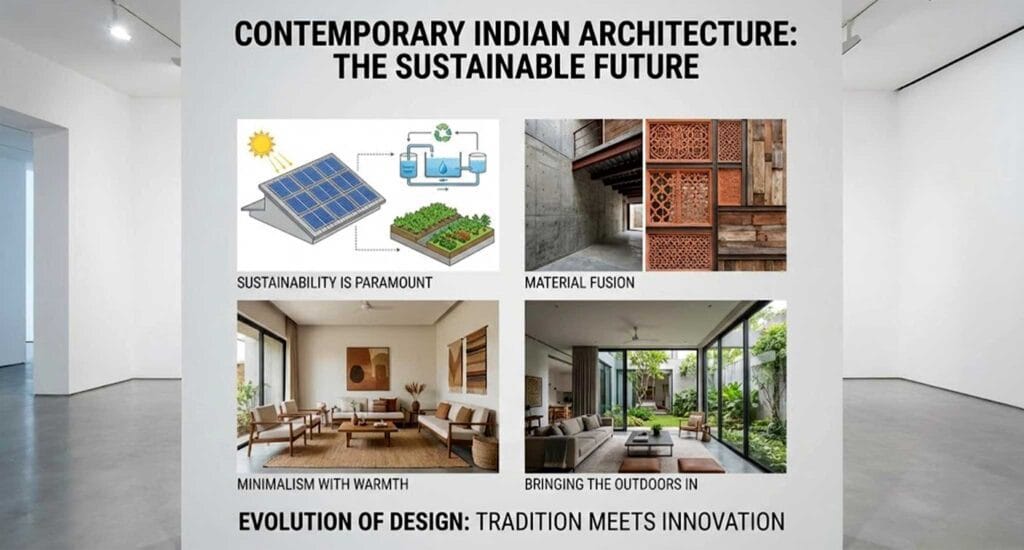 CONTEMPORARY INDIAN ARCHITECTURE: THE SUSTAINABLE FUTURE

SUSTAINABILITY IS PARAMOUNT

MATERIAL FUSION

MINIMALISM WITH WARMTH

BRINGING THE OUTDOORS IN

EVOLUTION OF DESIGN: TRADITION MEETS INNOVATION